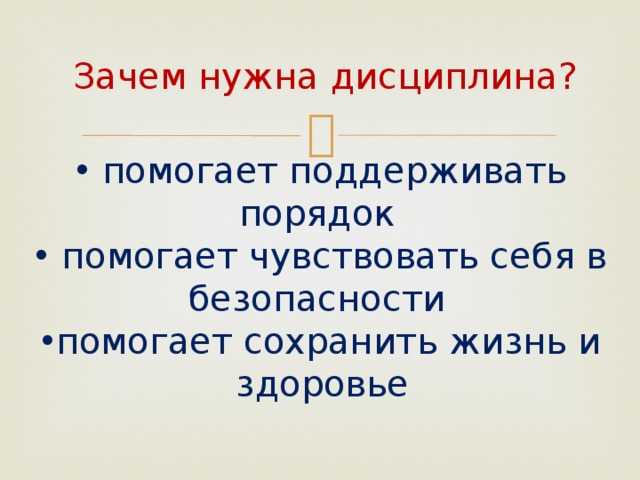 Зачем нужна дисциплина?

• помогает поддерживать порядок
• помогает чувствовать себя в безопасности
•помогает сохранить жизнь и здоровье